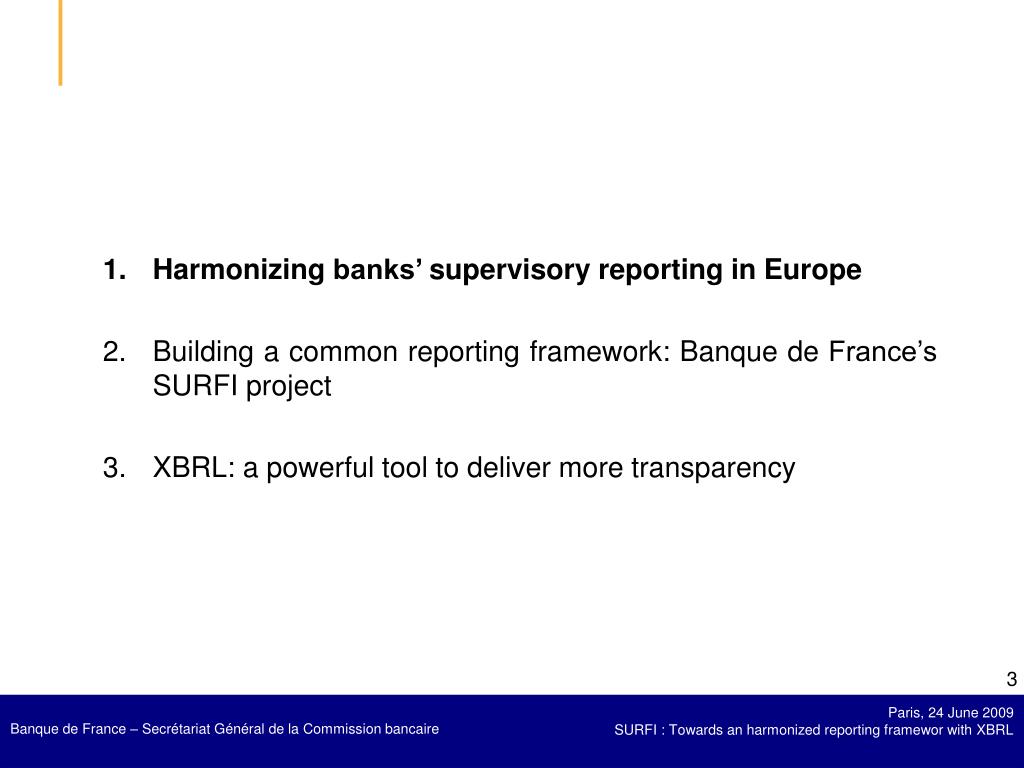 1. Harmonizing banks’ supervisory reporting in Europe

2. Building a common reporting framework: Banque de France’s SURFI project

3. XBRL: a powerful tool to deliver more transparency

3

Banque de France – Secrétariat Général de la Commission bancaire

Paris, 24 June 2009
SURFI : Towards an harmonized reporting framewor with XBRL